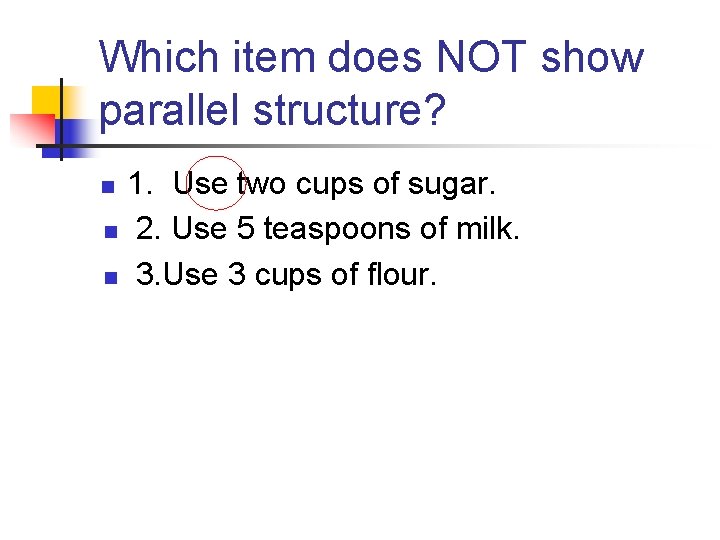 Which item does NOT show parallel structure?

1. Use two cups of sugar.
2. Use 5 teaspoons of milk.
3.Use 3 cups of flour.